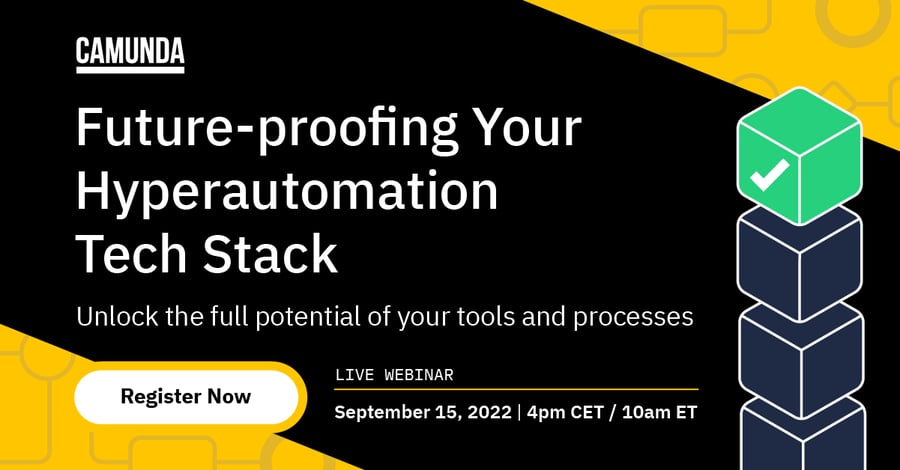 CAMUNDA

Future-proofing Your Hyperautomation Tech Stack

Unlock the full potential of your tools and processes

Register Now

LIVE WEBINAR

September 15, 2022 | 4pm CET / 10am ET